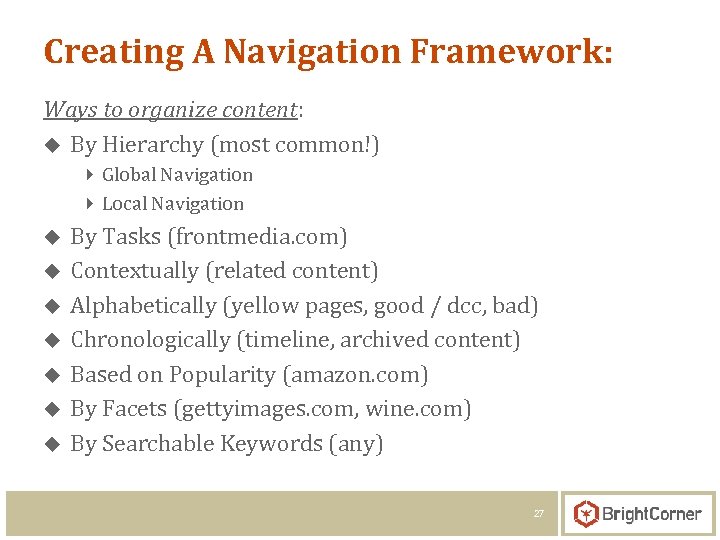 Creating A Navigation Framework:

Ways to organize content:

By Hierarchy (most common!)

Global Navigation

Local Navigation

By Tasks (frontmedia.com)

Contextually (related content)

Alphabetically (yellow pages, good / dcc, bad)

Chronologically (timeline, archived content)

Based on Popularity (amazon.com)

By Facets (gettyimages.com, wine.com)

By Searchable Keywords (any)

27

BrightCorner